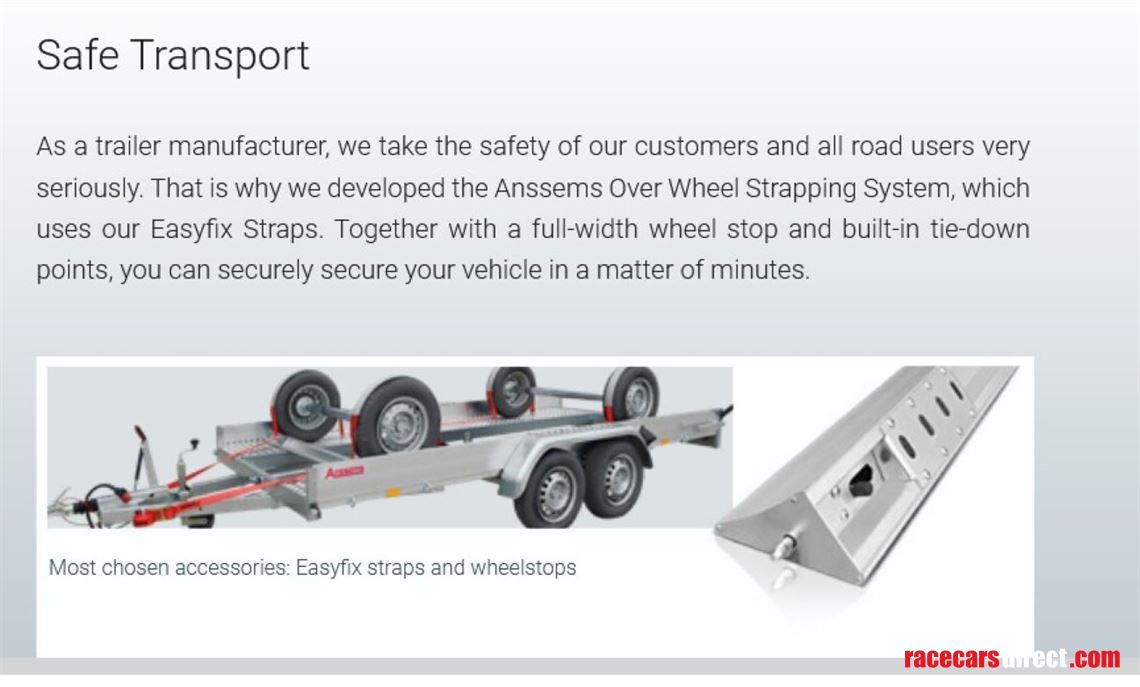 Safe Transport

As a trailer manufacturer, we take the safety of our customers and all road users very seriously. That is why we developed the Anssems Over Wheel Strapping System, which uses our Easyfix Straps. Together with a full-width wheel stop and built-in tie-down points, you can securely secure your vehicle in a matter of minutes.

Anssems

Most chosen accessories: Easyfix straps and wheelstops

racecarsdirect.com